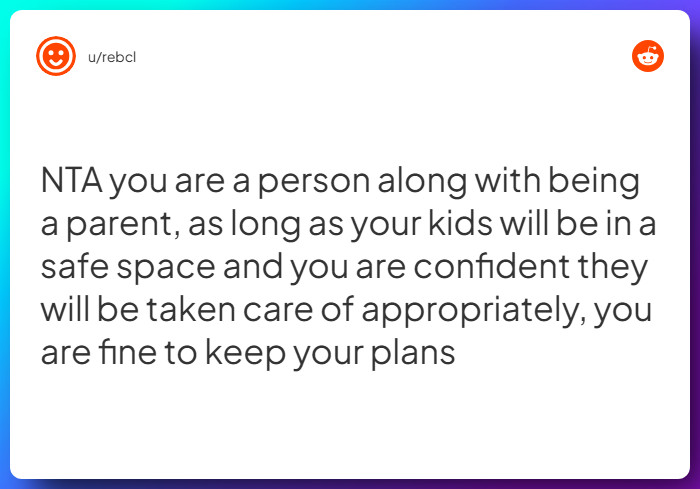 u/rebcl

NTA you are a person along with being a parent, as long as your kids will be in a safe space and you are confident they will be taken care of appropriately, you are fine to keep your plans